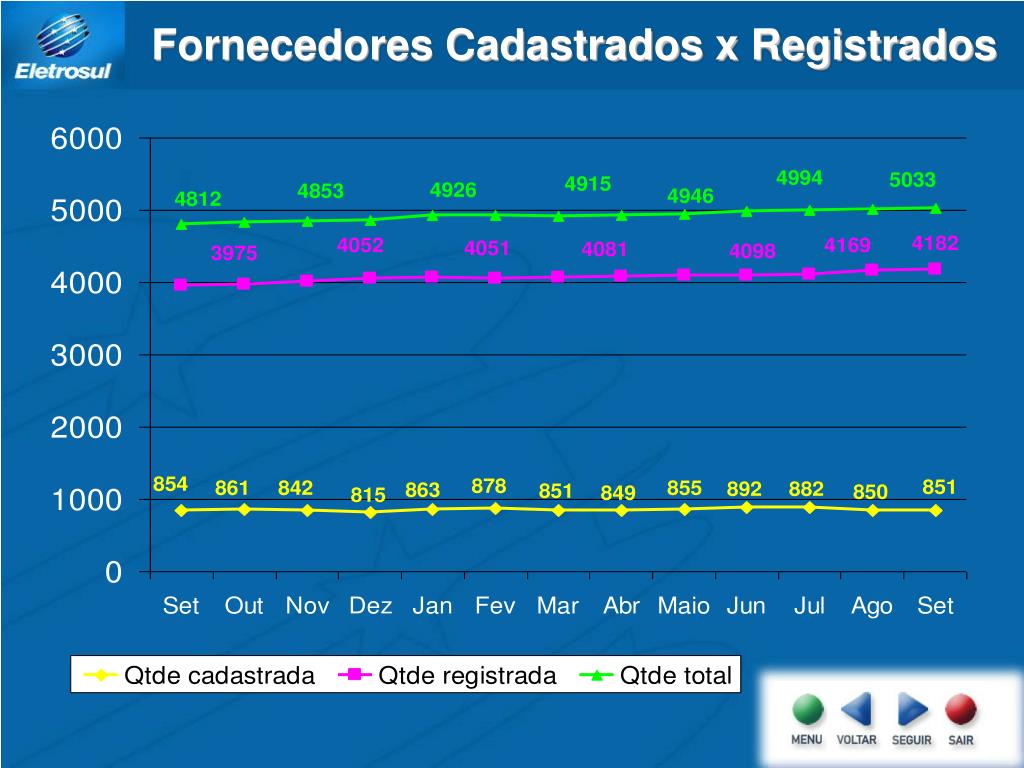 Eletrosul

Fornecedores Cadastrados x Registrados

6000
5000
4000
3000
2000
1000
0

4812 4853 4926 4915 4946 4994 5033

3975 4052 4051 4081 4098 4169 4182

854 861 842 815 863 878 851 849 855 892 882 850 851

Set Out Nov Dez Jan Fev Mar Abr Maio Jun Jul Ago Set

Qtde cadastrada Qtde registrada Qtde total

MENU VOLTAR SEGUIR SAIR